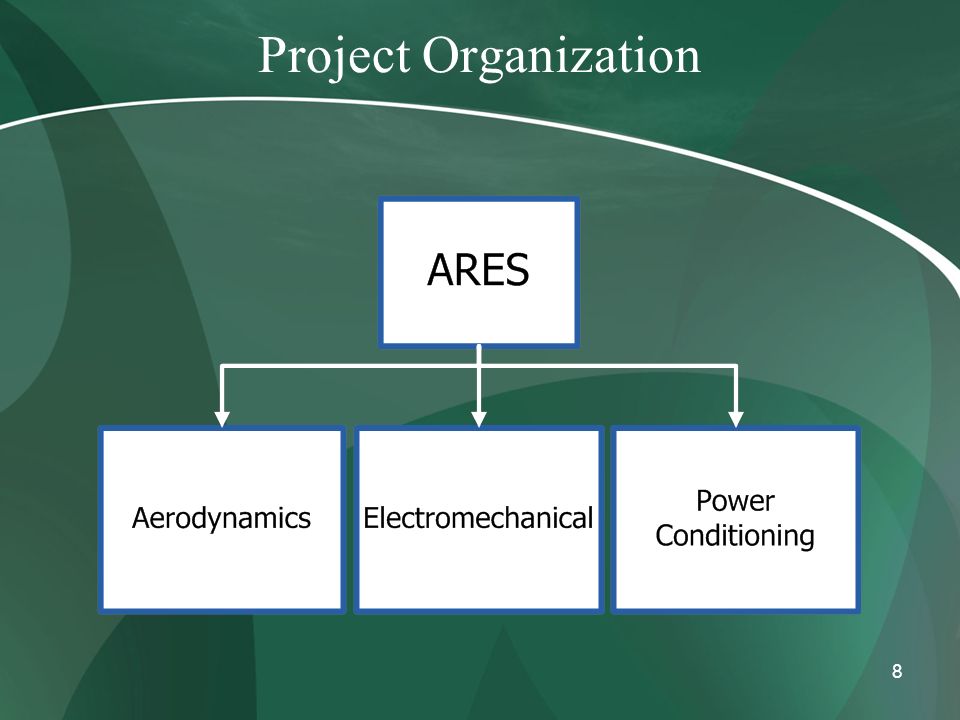 Project Organization

ARES

Aerodynamics

Electromechanical

Power Conditioning

8